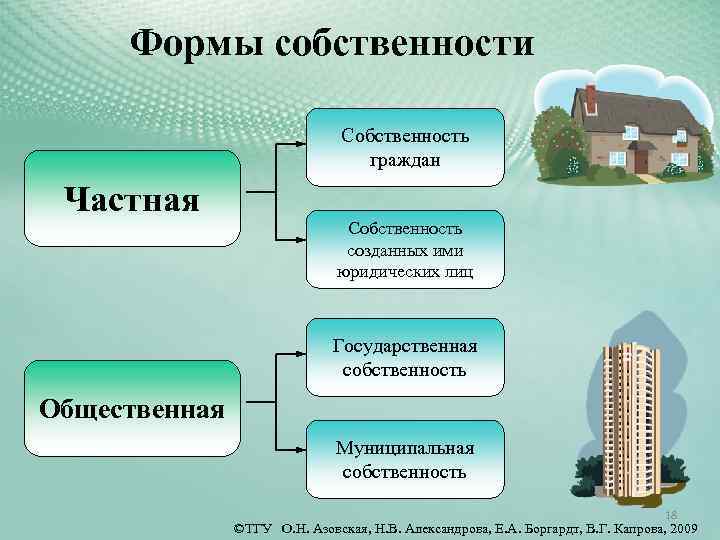 Формы собственности

Частная

Собственность граждан

Собственность созданных ими юридических лиц

Общественная

Государственная собственность

Муниципальная собственность

18

©ТГУ О.Н. Азовская, Н.В. Александрова, Е.А. Боргардт, В.Г. Капрова, 2009